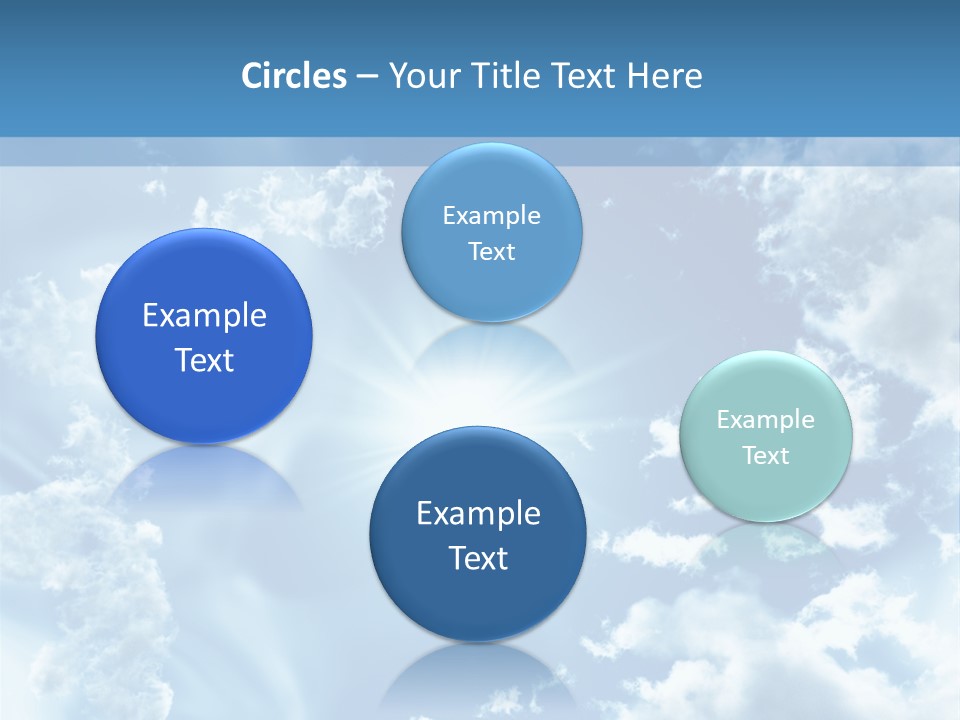 Circles – Your Title Text Here

Example Text

Example Text

Example Text

Example Text